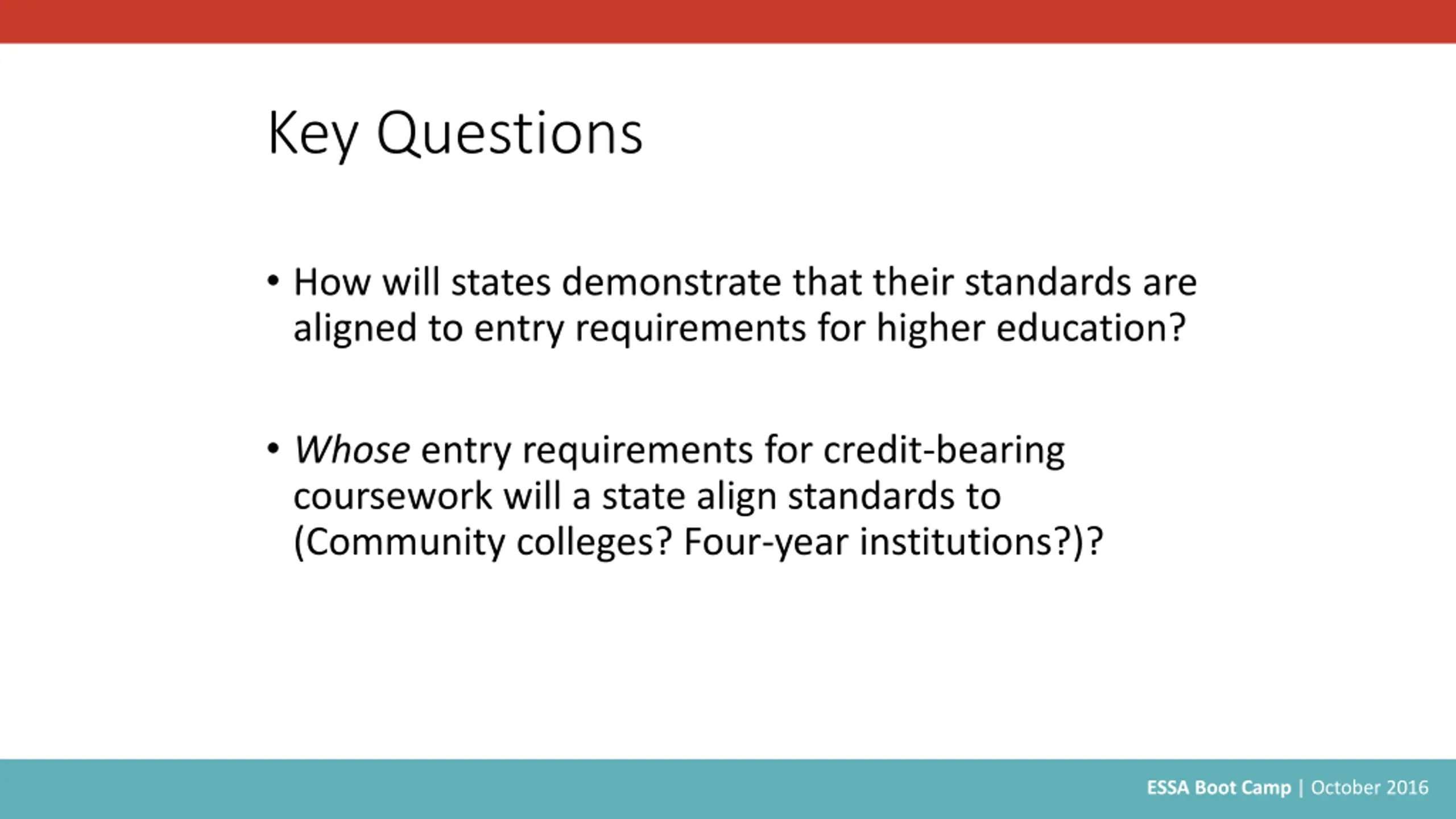 Key Questions

• How will states demonstrate that their standards are aligned to entry requirements for higher education?

• Whose entry requirements for credit-bearing coursework will a state align standards to (Community colleges? Four-year institutions?)?

ESSA Boot Camp | October 2016